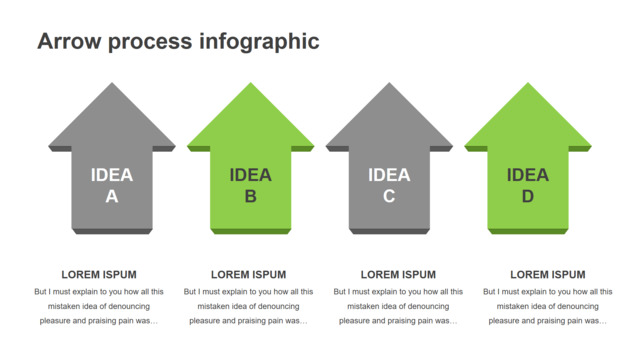 Arrow process infographic

IDEA
A

IDEA
B

IDEA
C

IDEA
D

LOREM ISPUM
But I must explain to you how all this mistaken idea of denouncing pleasure and praising pain was…

LOREM ISPUM
But I must explain to you how all this mistaken idea of denouncing pleasure and praising pain was…

LOREM ISPUM
But I must explain to you how all this mistaken idea of denouncing pleasure and praising pain was…

LOREM ISPUM
But I must explain to you how all this mistaken idea of denouncing pleasure and praising pain was…